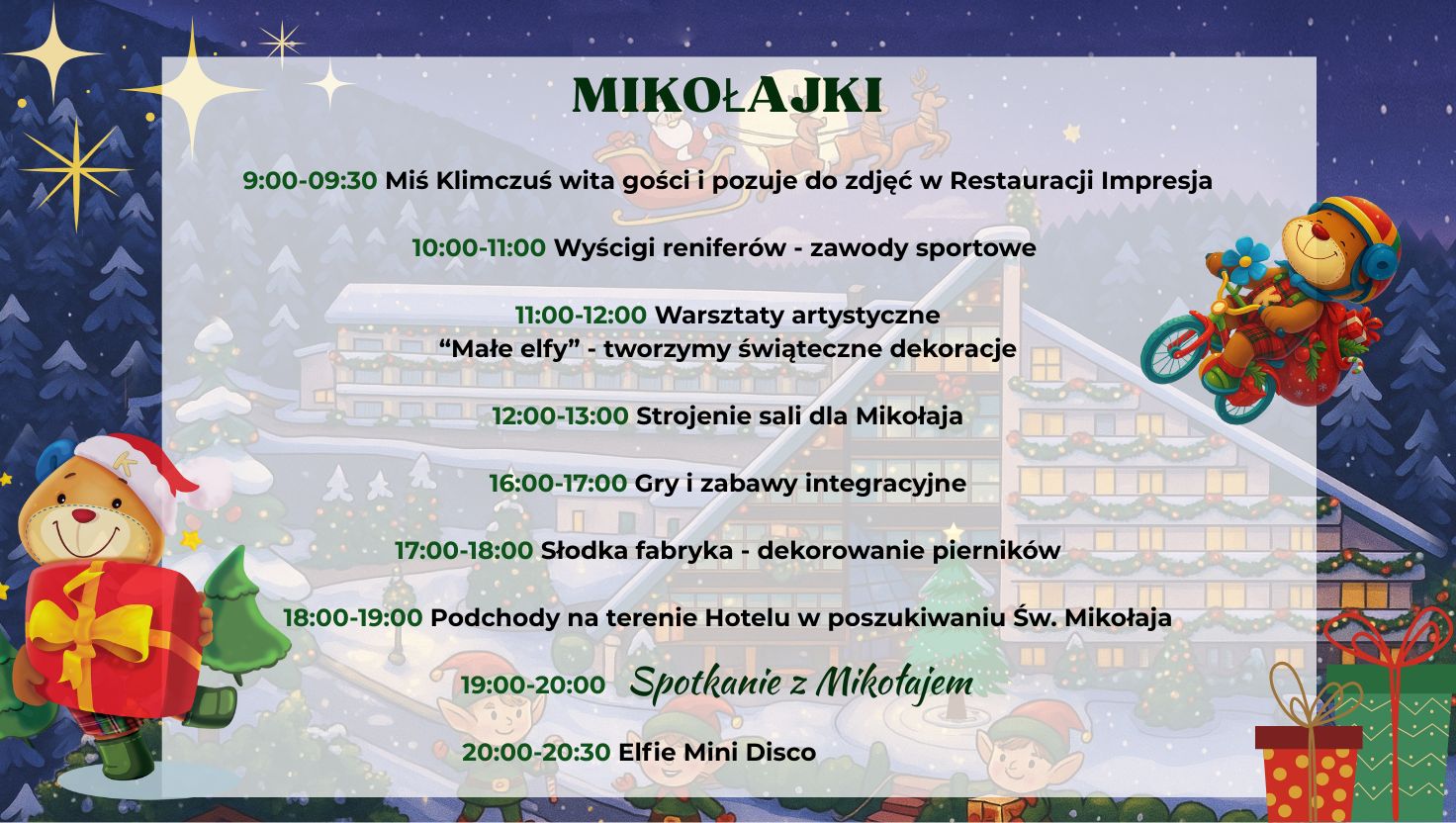 MIKOŁAJKI

9:00-09:30 Miś Klimczuś wita gości i pozuje do zdjęć w Restauracji Impresja

10:00-11:00 Wyścigi reniferów - zawody sportowe

11:00-12:00 Warsztaty artystyczne
“Małe elfy” - tworzymy świąteczne dekoracje

12:00-13:00 Strojenie sali dla Mikołaja

16:00-17:00 Gry i zabawy integracyjne

17:00-18:00 Słodka fabryka - dekorowanie pierników

18:00-19:00 Podchody na terenie Hotelu w poszukiwaniu Św. Mikołaja

19:00-20:00 Spotkanie z Mikołajem

20:00-20:30 Elfie Mini Disco